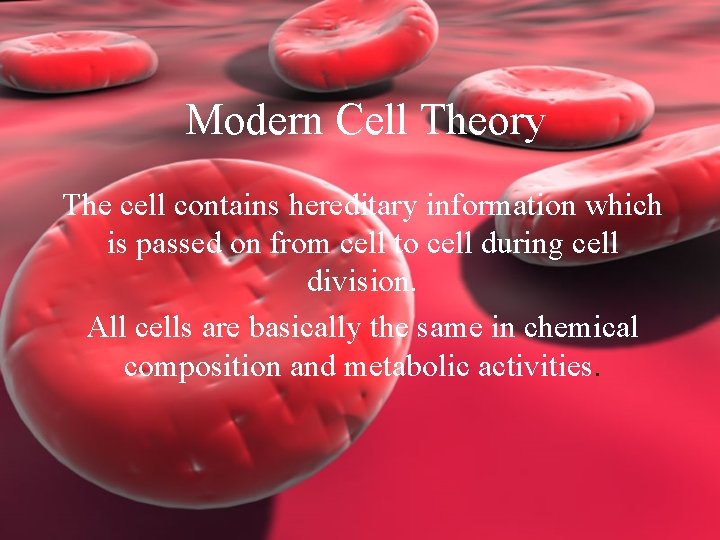 Modern Cell Theory

The cell contains hereditary information which is passed on from cell to cell during cell division.

All cells are basically the same in chemical composition and metabolic activities.